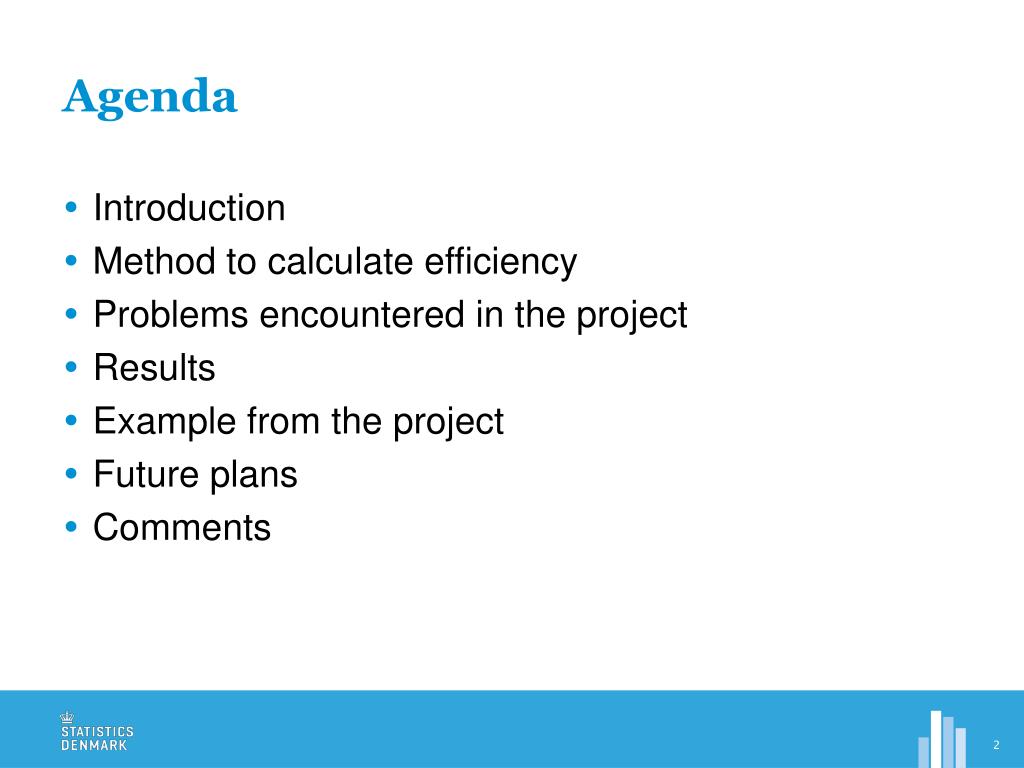 Agenda

• Introduction
• Method to calculate efficiency
• Problems encountered in the project
• Results
• Example from the project
• Future plans
• Comments

STATISTICS
DENMARK

2